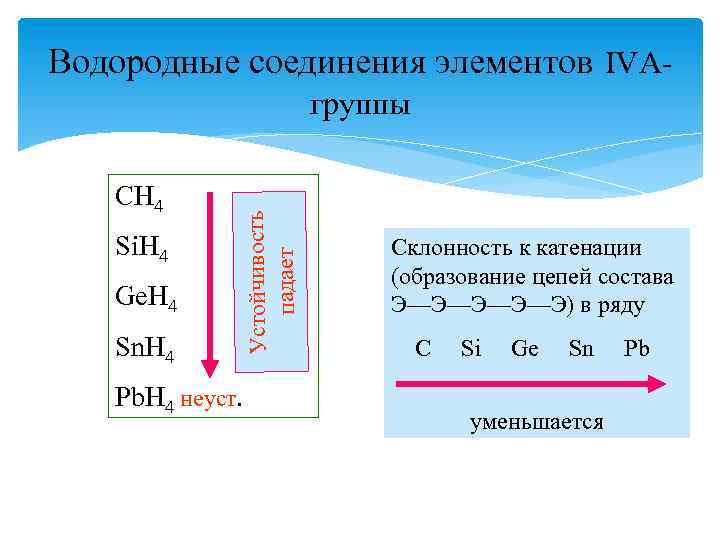 Водородные соединения элементов IVA-группы

$CH_4$

$SiH_4$

$GeH_4$

$SnH_4$

$PbH_4$ неуст.

Устойчивость падает

Склонность к катенации (образование цепей состава Э—Э—Э—Э—Э) в ряду

C Si Ge Sn Pb

уменьшается